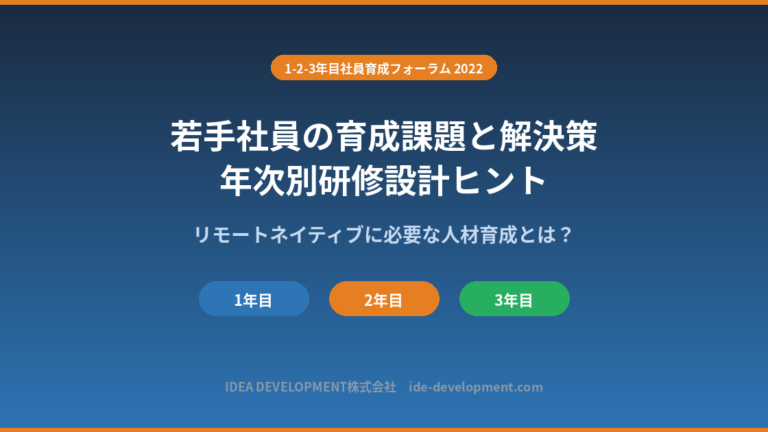 1-2-3年目社員育成フォーラム 2022

若手社員の育成課題と解決策
年次別研修設計ヒント

リモートネイティブに必要な人材育成とは？

1年目

2年目

3年目

IDEA DEVELOPMENT株式会社　ide-development.com